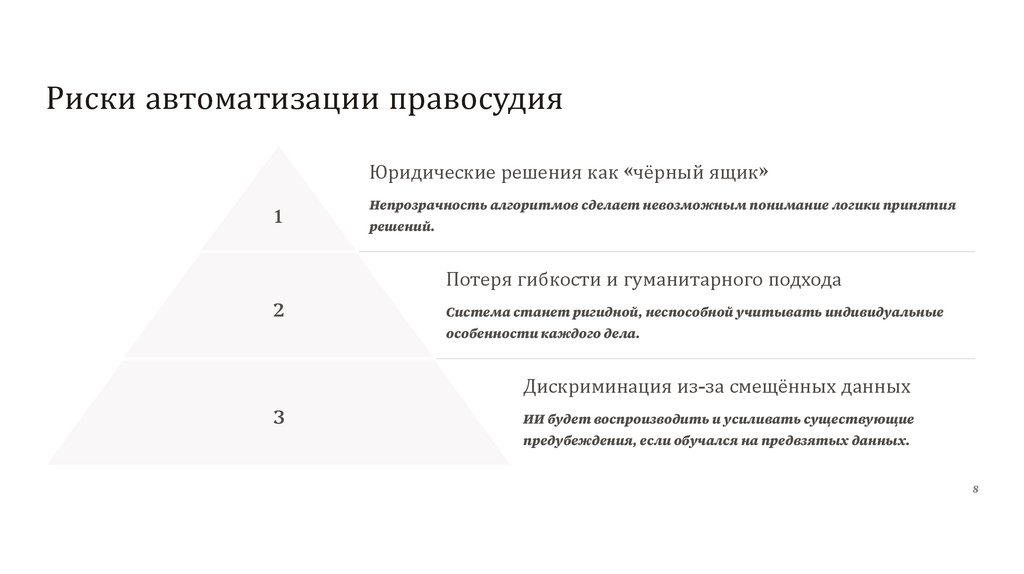 Риски автоматизации правосудия

1

Юридические решения как «чёрный ящик»

Непрозрачность алгоритмов сделает невозможным понимание логики принятия решений.

2

Потеря гибкости и гуманитарного подхода

Система станет ригидной, неспособной учитывать индивидуальные особенности каждого дела.

3

Дискриминация из-за смещённых данных

ИИ будет воспроизводить и усиливать существующие предубеждения, если обучался на предвзятых данных.

8